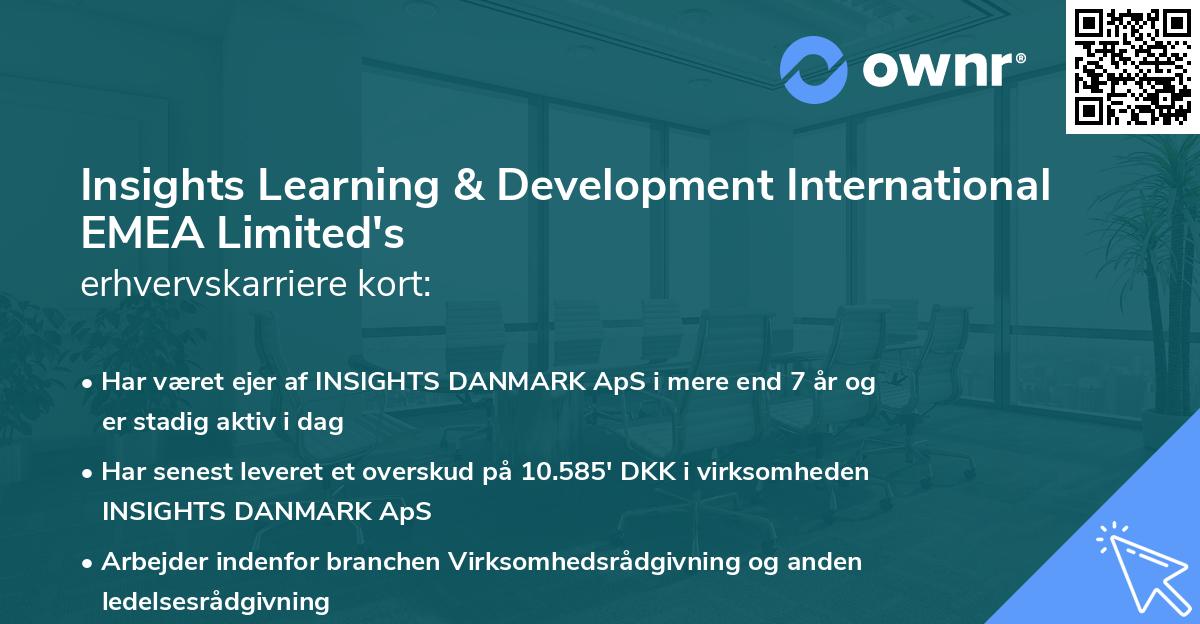 ownr®

Insights Learning & Development International EMEA Limited's
erhvervskarriere kort:

• Har været ejer af INSIGHTS DANMARK ApS i mere end 7 år og er stadig aktiv i dag

• Har senest leveret et overskud på 10.585' DKK i virksomheden INSIGHTS DANMARK ApS

• Arbejder indenfor branchen Virksomhedsrådgivning og anden ledelsesrådgivning